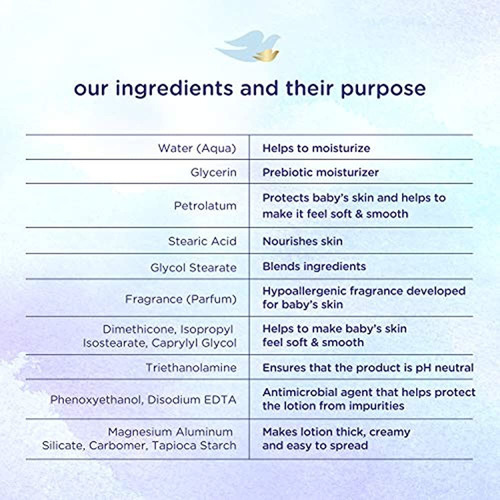 our ingredients and their purpose

| | |
|---|---|
| Water (Aqua) | Helps to moisturize |
| Glycerin | Prebiotic moisturizer |
| Petrolatum | Protects baby's skin and helps to make it feel soft & smooth |
| Stearic Acid | Nourishes skin |
| Glycol Stearate | Blends ingredients |
| Fragrance (Parfum) | Hypoallergenic fragrance developed for baby's skin |
| Dimethicone, Isopropyl Isostearate, Caprylyl Glycol | Helps to make baby's skin feel soft & smooth |
| Triethanolamine | Ensures that the product is pH neutral |
| Phenoxyethanol, Disodium EDTA | Antimicrobial agent that helps protect the lotion from impurities |
| Magnesium Aluminum Silicate, Carbomer, Tapioca Starch | Makes lotion thick, creamy and easy to spread |